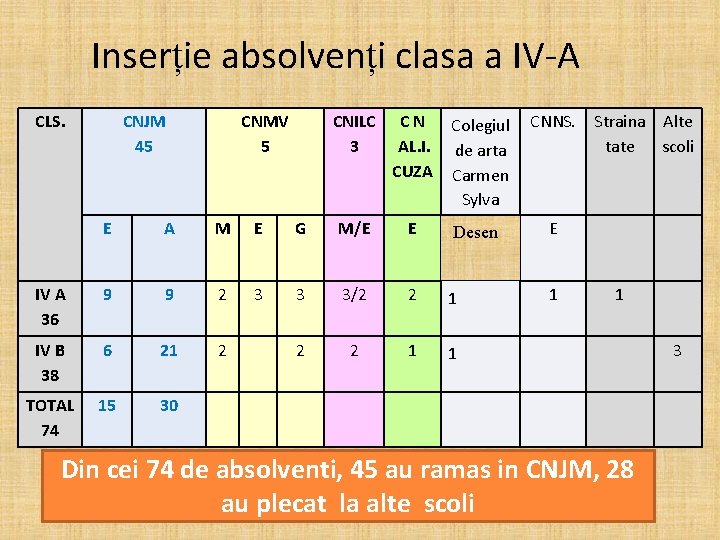 Inserție absolvenți clasa a IV-A

| CLS. | CNJM 45 | | CNMV 5 | | | CNILC 3 | C N AL.I. CUZA | Colegiul de arta Carmen Sylva | CNNS. | Straina tate | Alte scoli |
|---|---|---|---|---|---|---|---|---|---|---|---|
| | E | A | M | E | G | M/E | E | Desen | E | | |
| IV A 36 | 9 | 9 | 2 | 3 | 3 | 3/2 | 2 | 1 | 1 | 1 | |
| IV B 38 | 6 | 21 | 2 | | 2 | 2 | 1 | 1 | | | 3 |
| TOTAL 74 | 15 | 30 | | | | | | | | | |

Din cei 74 de absolventi, 45 au ramas in CNJM, 28 au plecat la alte scoli